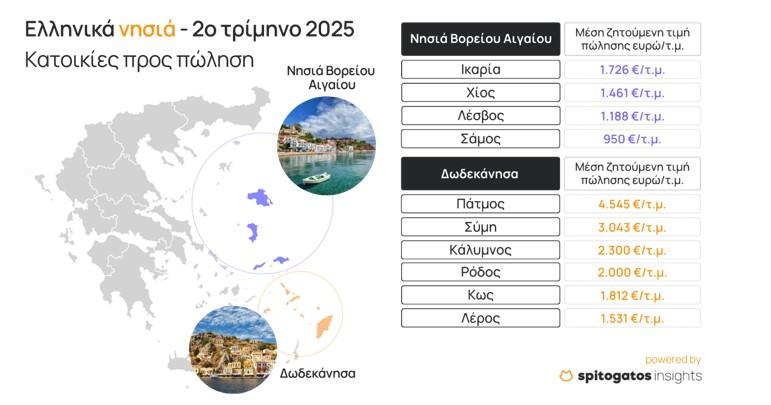 Ελληνικά νησιά - 2ο τρίμηνο 2025
Κατοικίες προς πώληση

Νησιά Βορείου Αιγαίου

Δωδεκάνησα

| Νησιά Βορείου Αιγαίου | Μέση ζητούμενη τιμή πώλησης ευρώ/τ.μ. |
|---|---|
| Ικαρία | 1.726 €/τ.μ. |
| Χίος | 1.461 €/τ.μ. |
| Λέσβος | 1.188 €/τ.μ. |
| Σάμος | 950 €/τ.μ. |

| Δωδεκάνησα | Μέση ζητούμενη τιμή πώλησης ευρώ/τ.μ. |
|---|---|
| Πάτμος | 4.545 €/τ.μ. |
| Σύμη | 3.043 €/τ.μ. |
| Κάλυμνος | 2.300 €/τ.μ. |
| Ρόδος | 2.000 €/τ.μ. |
| Κως | 1.812 €/τ.μ. |
| Λέρος | 1.531 €/τ.μ. |

powered by
spitogatos insights